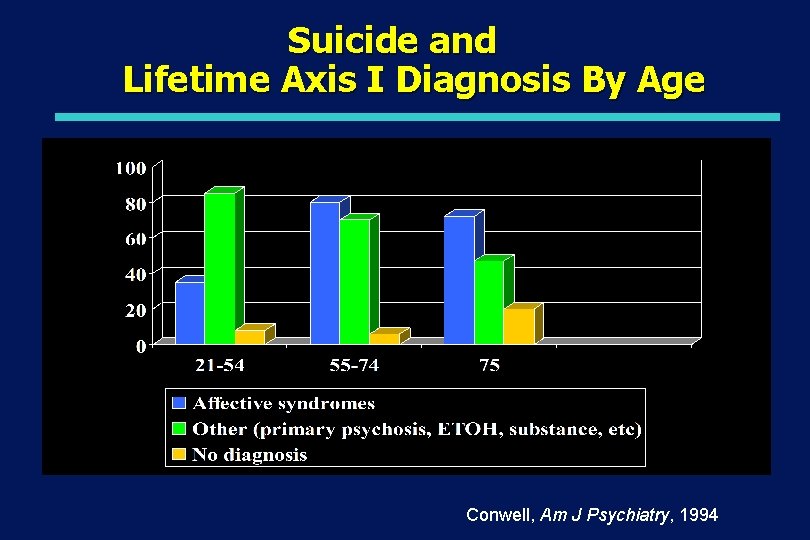 Suicide and
Lifetime Axis I Diagnosis By Age

100
80
60
40
20
0

21-54
55-74
75

Affective syndromes
Other (primary psychosis, ETOH, substance, etc)
No diagnosis

Conwell, Am J Psychiatry, 1994